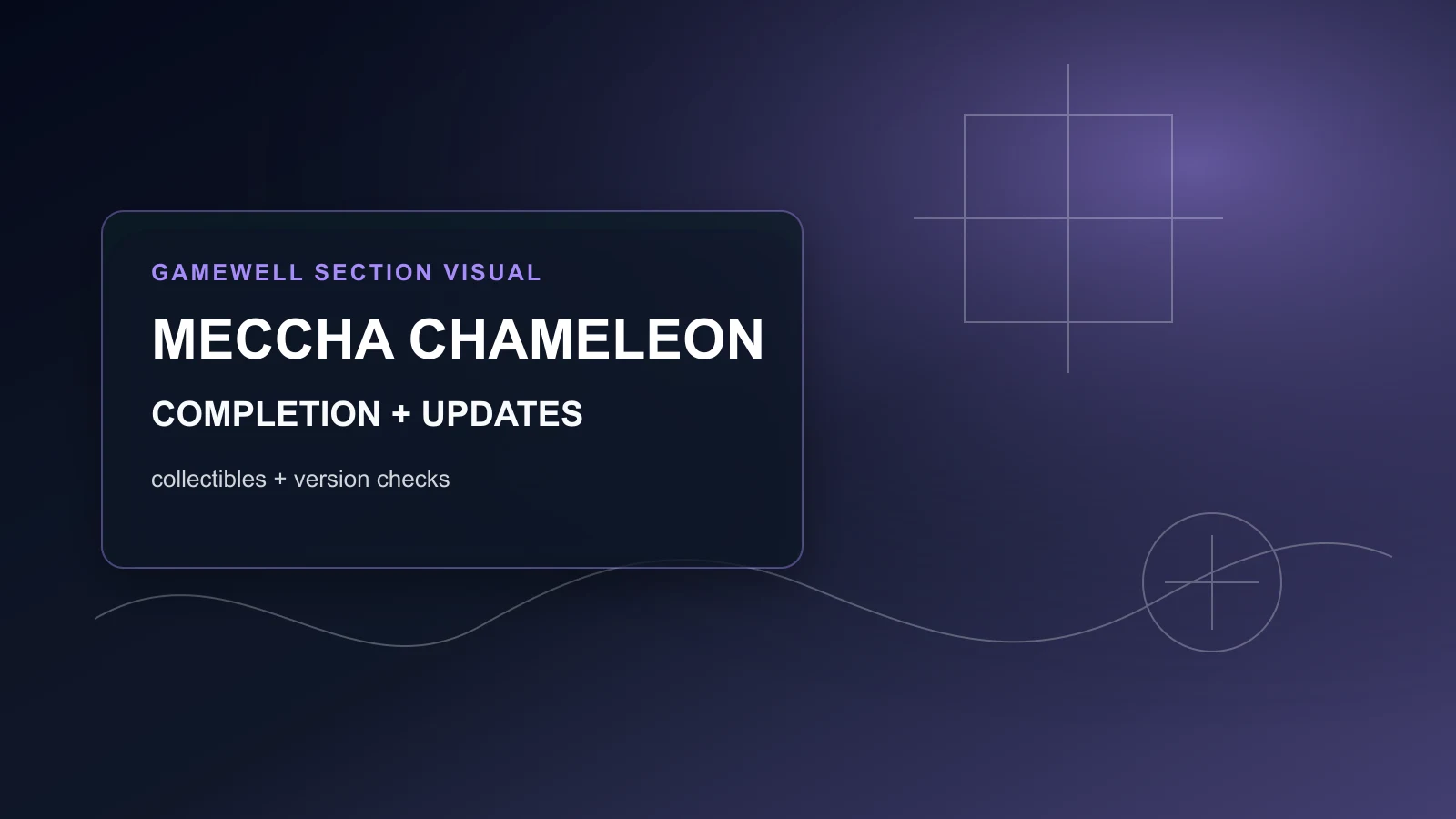 GAMEWELL SECTION VISUAL

MECCHA CHAMELEON

COMPLETION + UPDATES

collectibles + version checks